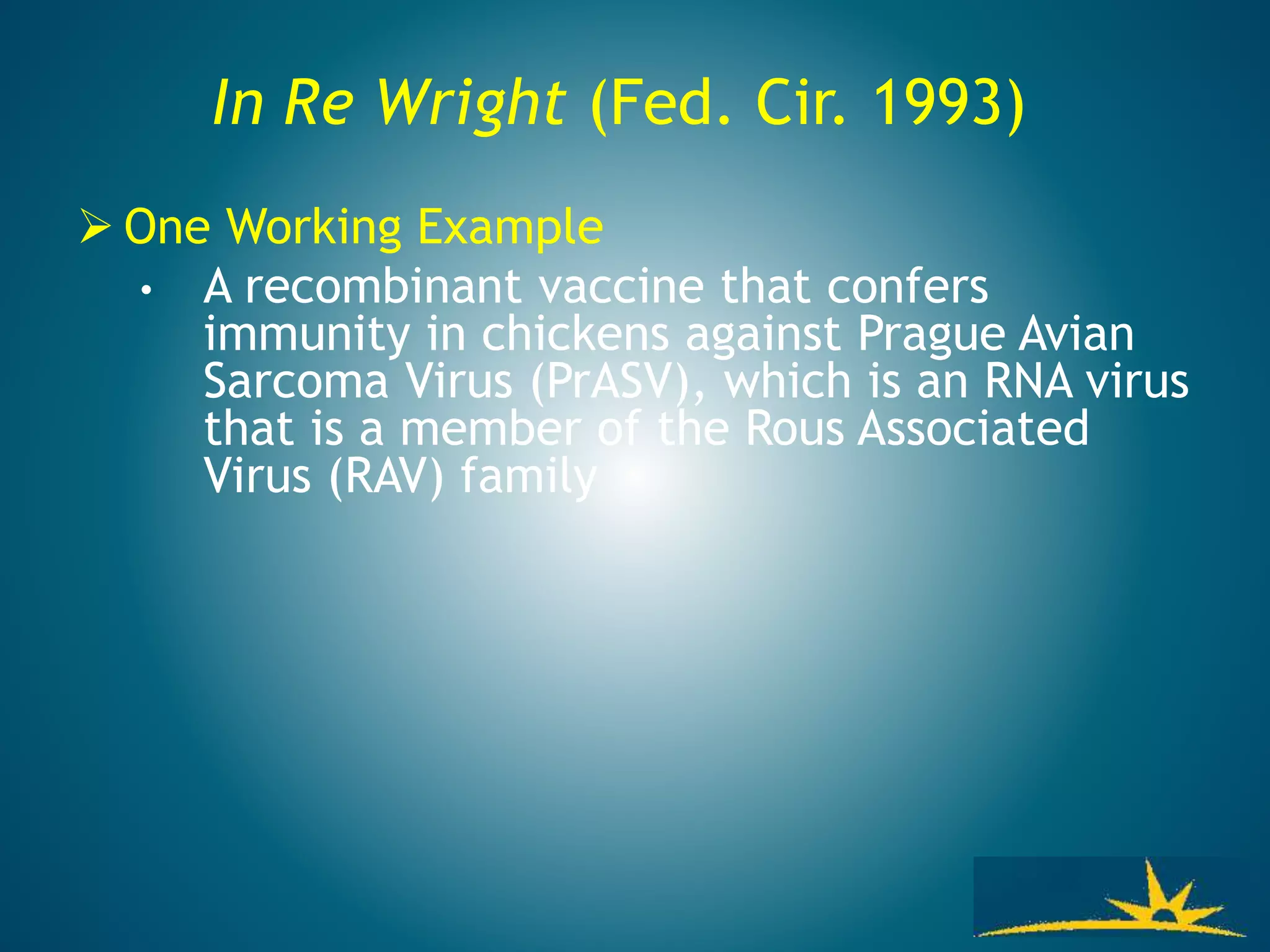 In Re Wright (Fed. Cir. 1993)

➢ One Working Example

• A recombinant vaccine that confers immunity in chickens against Prague Avian Sarcoma Virus (PrASV), which is an RNA virus that is a member of the Rous Associated Virus (RAV) family